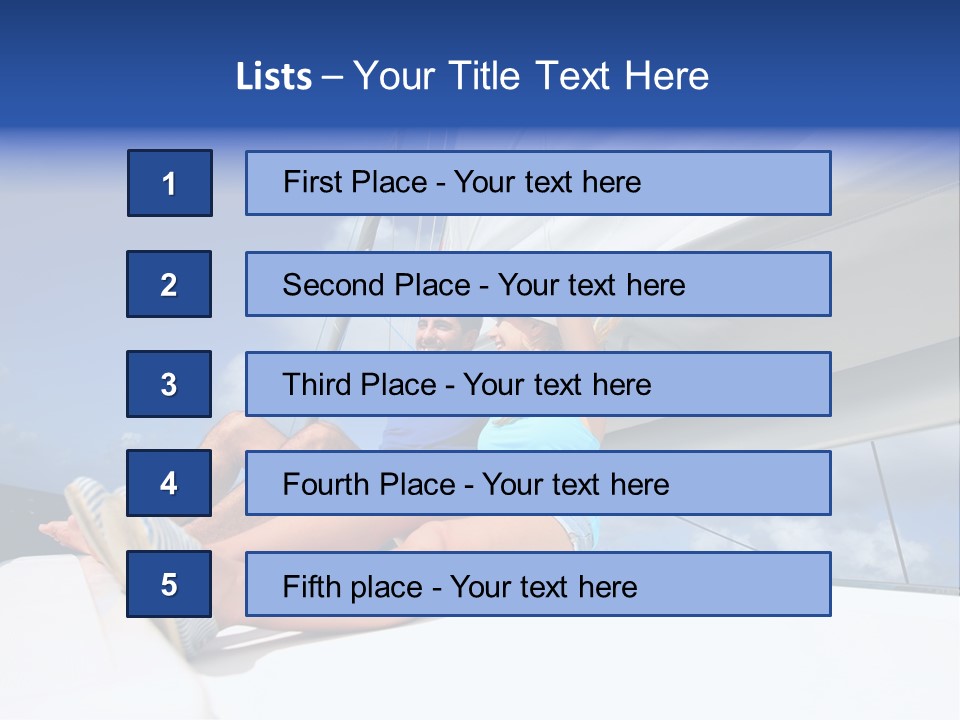 Lists – Your Title Text Here

1

First Place - Your text here

2

Second Place - Your text here

3

Third Place - Your text here

4

Fourth Place - Your text here

5

Fifth place - Your text here